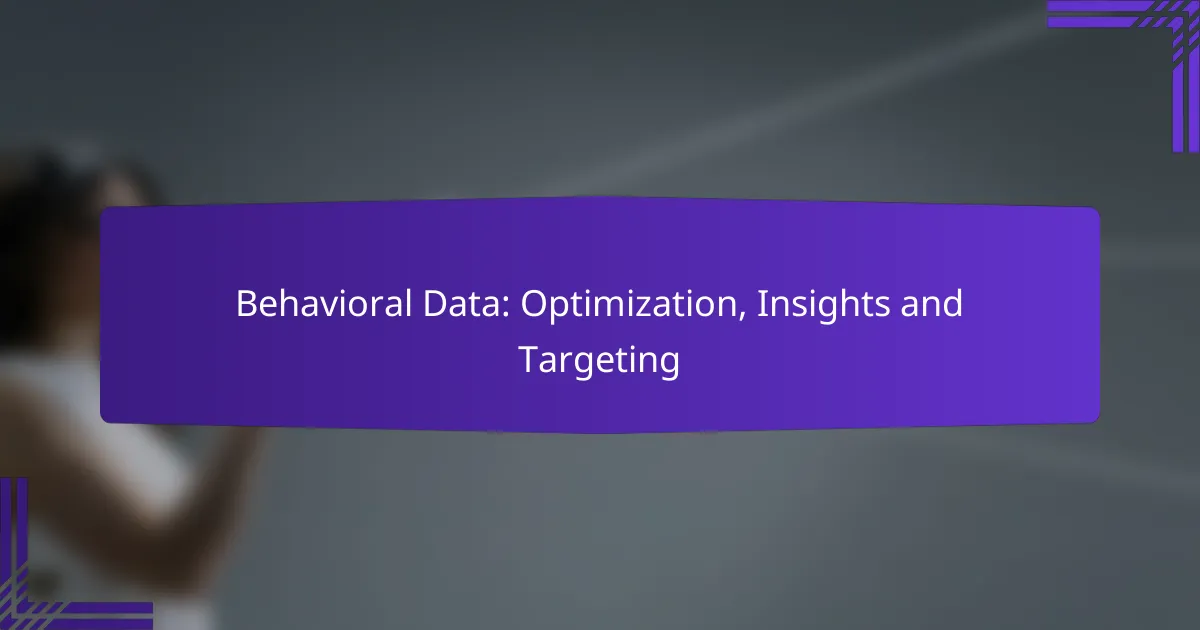 Behavioral Data: Optimization, Insights and Targeting